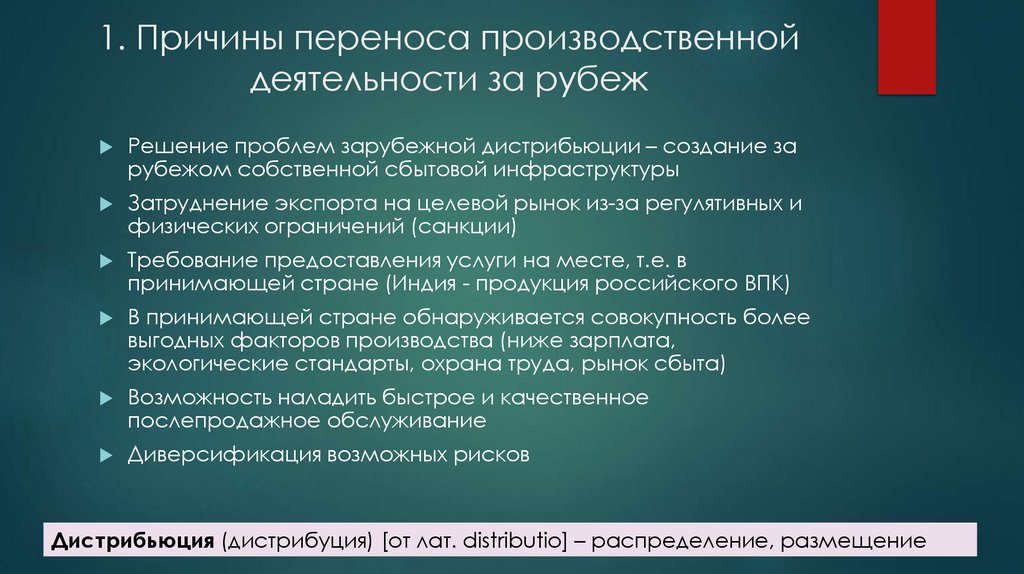 1. Причины переноса производственной деятельности за рубеж

Решение проблем зарубежной дистрибьюции – создание за рубежом собственной сбытовой инфраструктуры

Затруднение экспорта на целевой рынок из-за регулятивных и физических ограничений (санкции)

Требование предоставления услуги на месте, т.е. в принимающей стране (Индия - продукция российского ВПК)

В принимающей стране обнаруживается совокупность более выгодных факторов производства (ниже зарплата, экологические стандарты, охрана труда, рынок сбыта)

Возможность наладить быстрое и качественное послепродажное обслуживание

Диверсификация возможных рисков

Дистрибьюция (дистрибуция) [от лат. distributio] – распределение, размещение